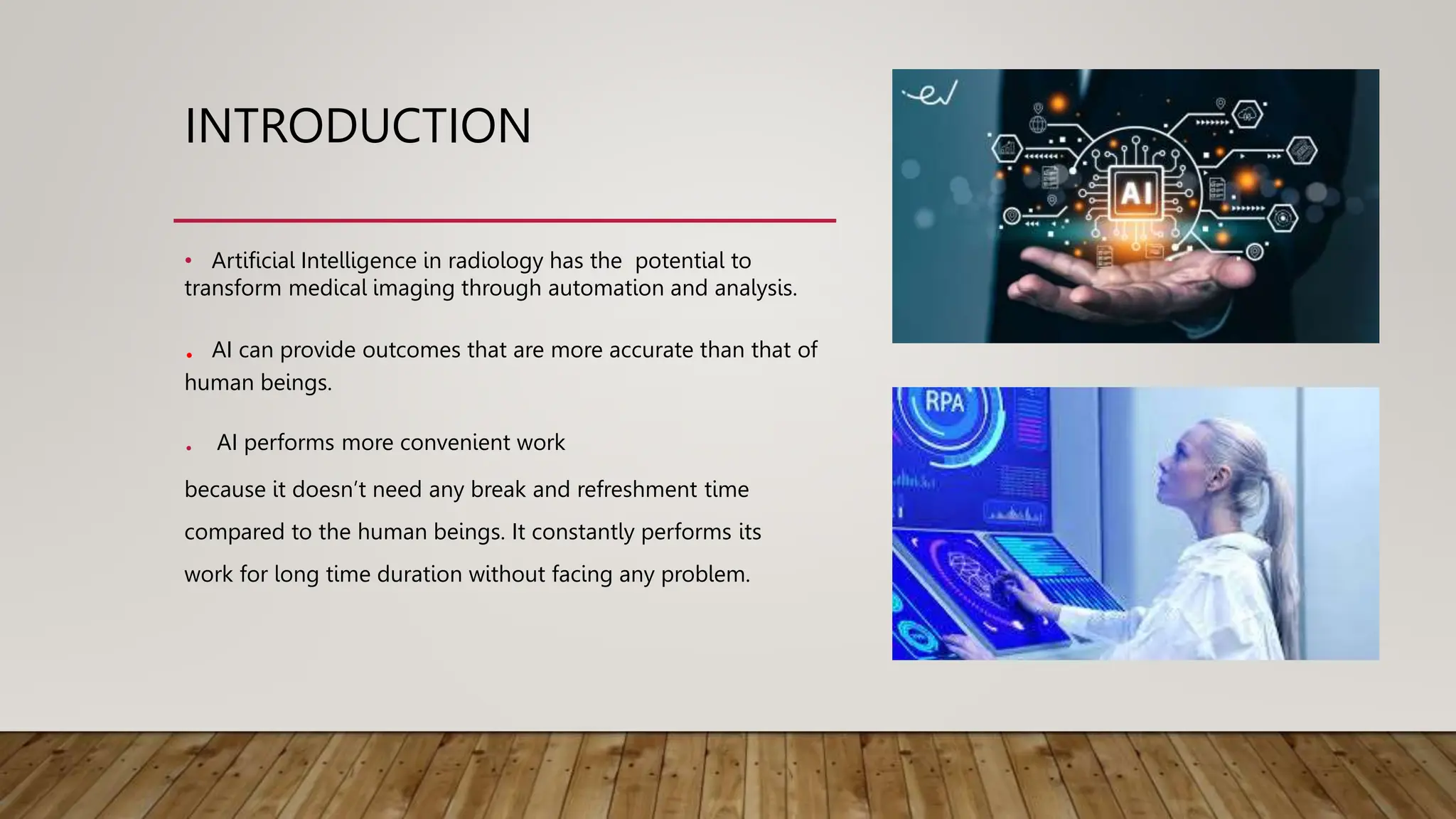 INTRODUCTION

• Artificial Intelligence in radiology has the potential to transform medical imaging through automation and analysis.

• AI can provide outcomes that are more accurate than that of human beings.

• AI performs more convenient work

because it doesn't need any break and refreshment time compared to the human beings. It constantly performs its work for long time duration without facing any problem.

AI

RPA